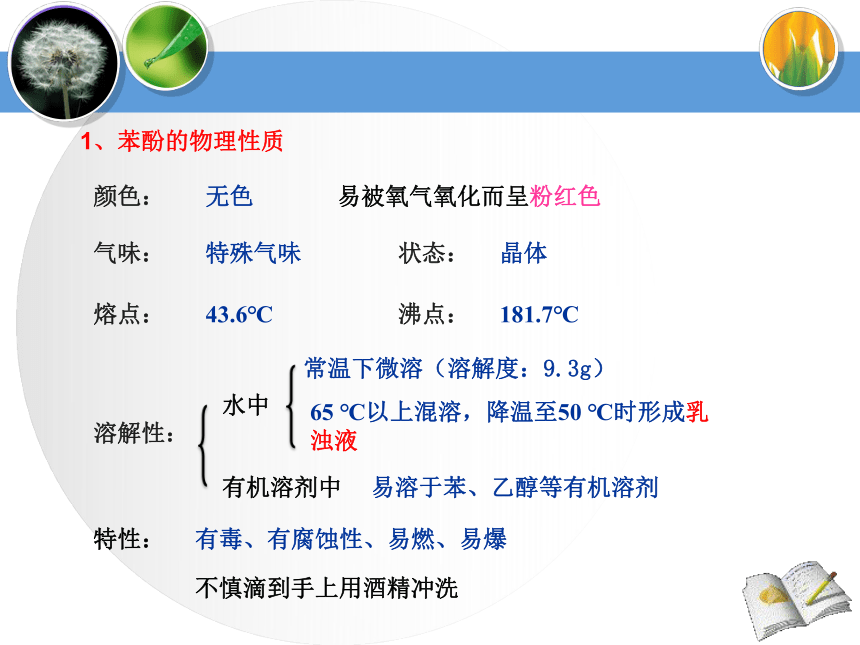 1、苯酚的物理性质

颜色：　无色　　易被氧气氧化而呈粉红色

气味：　特殊气味　　状态：　晶体

熔点：　43.6℃　　沸点：　181.7℃

溶解性：
水中
常温下微溶（溶解度：9.3g）
65 ℃以上混溶，降温至50 ℃时形成乳浊液
有机溶剂中　易溶于苯、乙醇等有机溶剂

特性：　有毒、有腐蚀性、易燃、易爆

不慎滴到手上用酒精冲洗